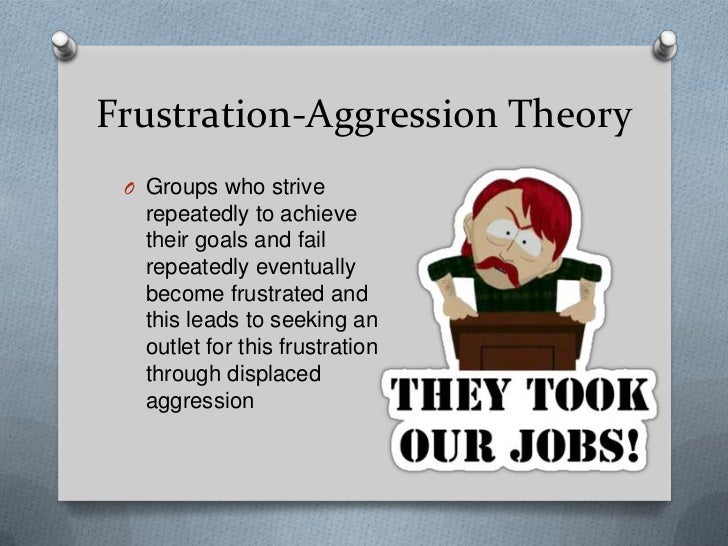 Frustration-Aggression Theory

O Groups who strive repeatedly to achieve their goals and fail repeatedly eventually become frustrated and this leads to seeking an outlet for this frustration through displaced aggression

THEY TOOK OUR JOBS!